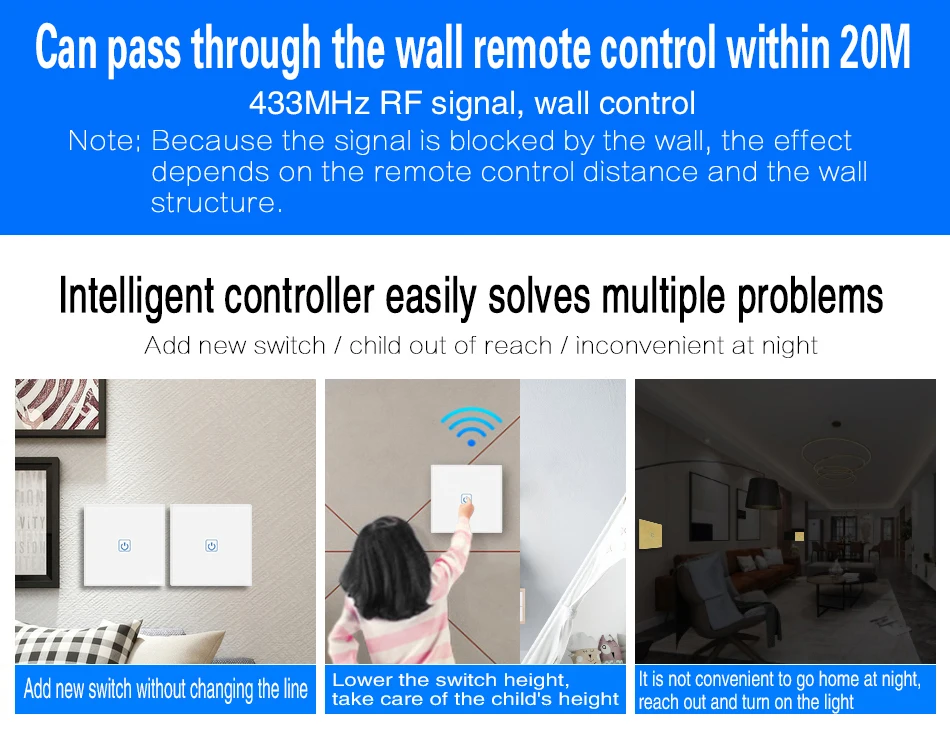 Can pass through the wall remote control within 20M

433MHz RF signal, wall control

Note: Because the signal is blocked by the wall, the effect depends on the remote control distance and the wall structure.

Intelligent controller easily solves multiple problems

Add new switch / child out of reach / inconvenient at night

Add new switch without changing the line

Lower the switch height, take care of the child's height

It is not convenient to go home at night, reach out and turn on the light